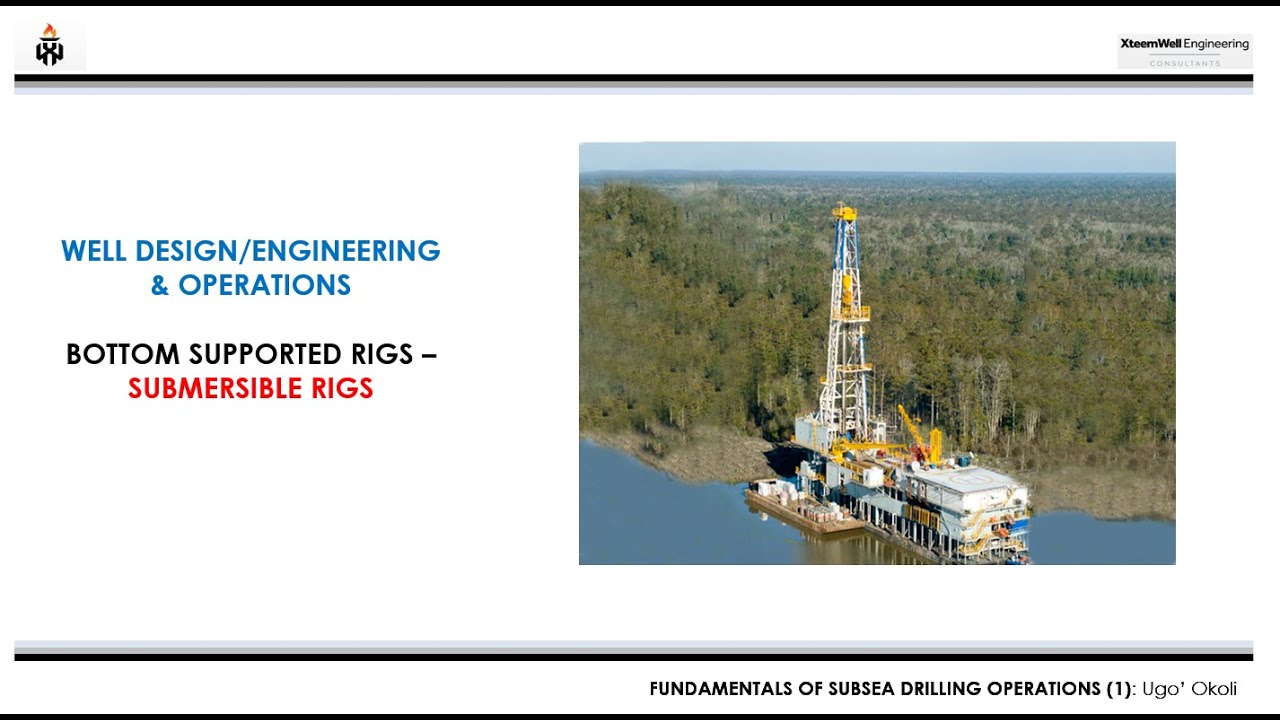 XteemWell Engineering
CONSULTANTS

WELL DESIGN/ENGINEERING & OPERATIONS

BOTTOM SUPPORTED RIGS – SUBMERSIBLE RIGS

FUNDAMENTALS OF SUBSEA DRILLING OPERATIONS (1): Ugo' Okoli